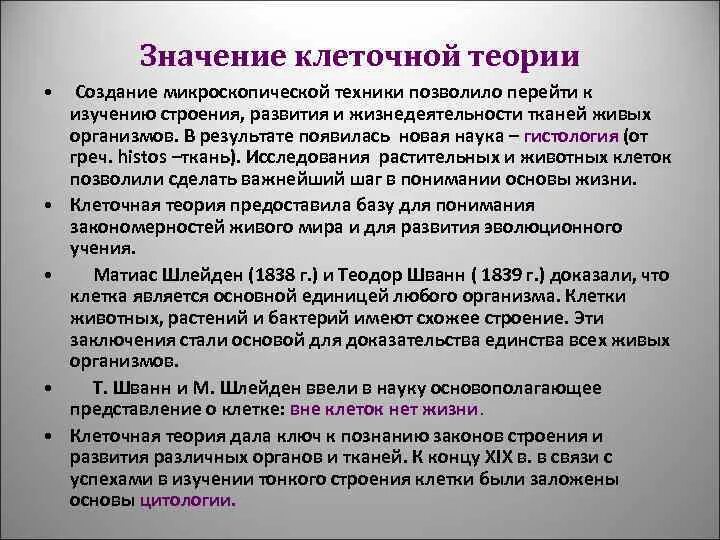 Значение клеточной теории

• Создание микроскопической техники позволило перейти к изучению строения, развития и жизнедеятельности тканей живых организмов. В результате появилась новая наука – гистология (от греч. histos –ткань). Исследования растительных и животных клеток позволили сделать важнейший шаг в понимании основы жизни.

• Клеточная теория предоставила базу для понимания закономерностей живого мира и для развития эволюционного учения.

• Матиас Шлейден (1838 г.) и Теодор Шванн ( 1839 г.) доказали, что клетка является основной единицей любого организма. Клетки животных, растений и бактерий имеют схожее строение. Эти заключения стали основой для доказательства единства всех живых организмов.

• Т. Шванн и М. Шлейден ввели в науку основополагающее представление о клетке: вне клеток нет жизни.

• Клеточная теория дала ключ к познанию законов строения и развития различных органов и тканей. К концу XIX в. в связи с успехами в изучении тонкого строения клетки были заложены основы цитологии.